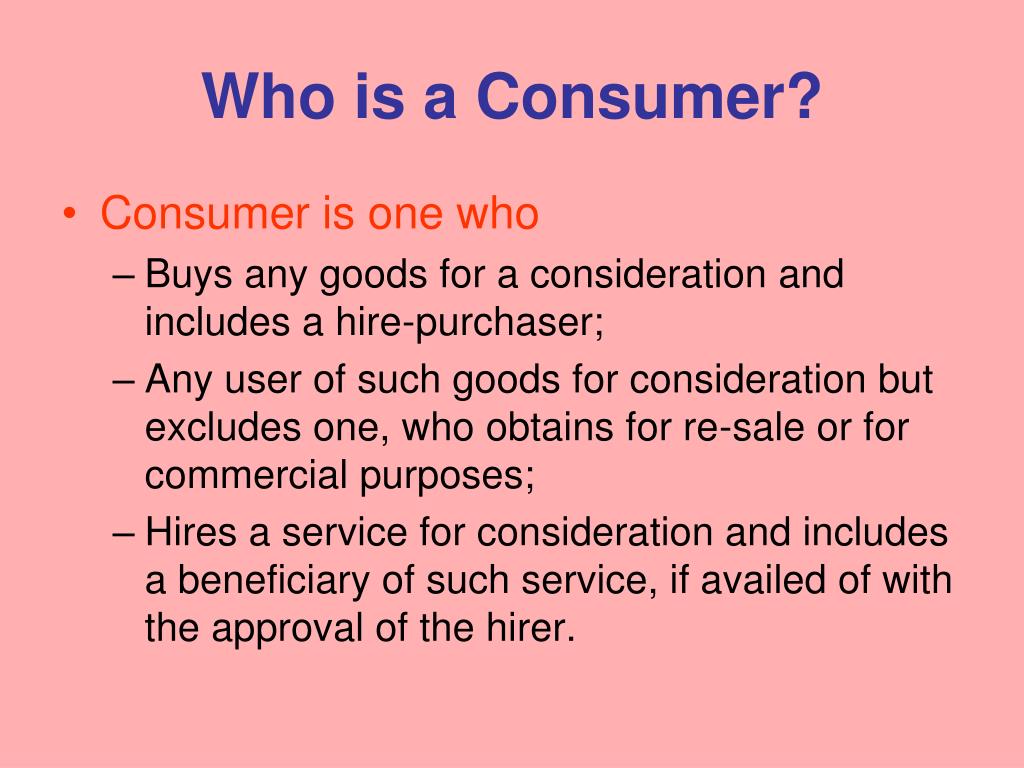 Who is a Consumer?

• Consumer is one who
– Buys any goods for a consideration and includes a hire-purchaser;
– Any user of such goods for consideration but excludes one, who obtains for re-sale or for commercial purposes;
– Hires a service for consideration and includes a beneficiary of such service, if availed of with the approval of the hirer.